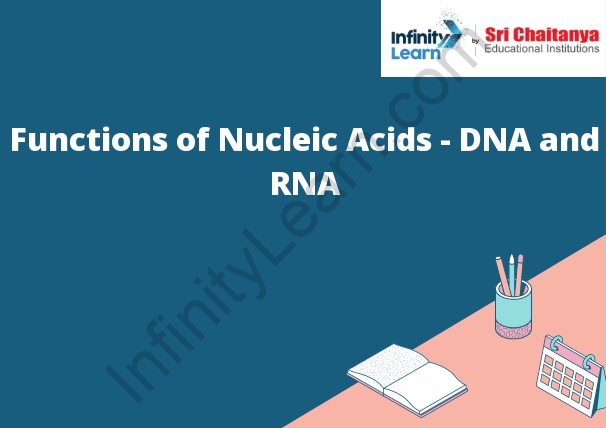 Infinity Learn by Sri Chaitanya Educational Institutions

Functions of Nucleic Acids - DNA and RNA

InfinityLearn.com